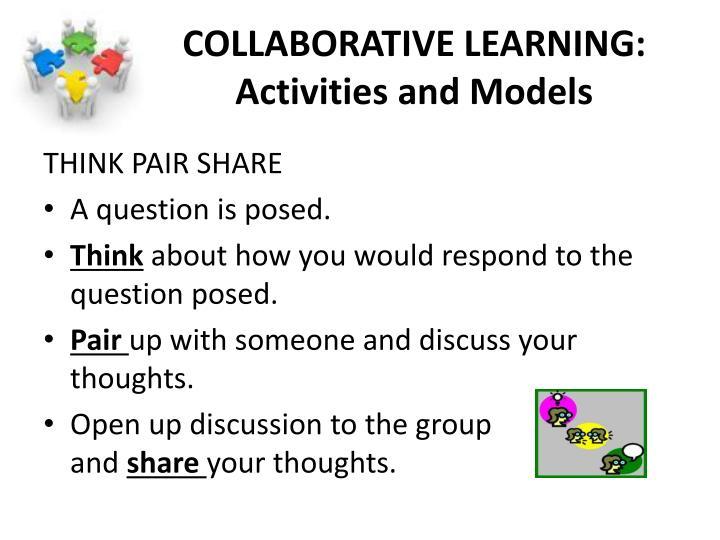 COLLABORATIVE LEARNING:
Activities and Models

THINK PAIR SHARE

• A question is posed.

• Think about how you would respond to the question posed.

• Pair up with someone and discuss your thoughts.

• Open up discussion to the group and share your thoughts.